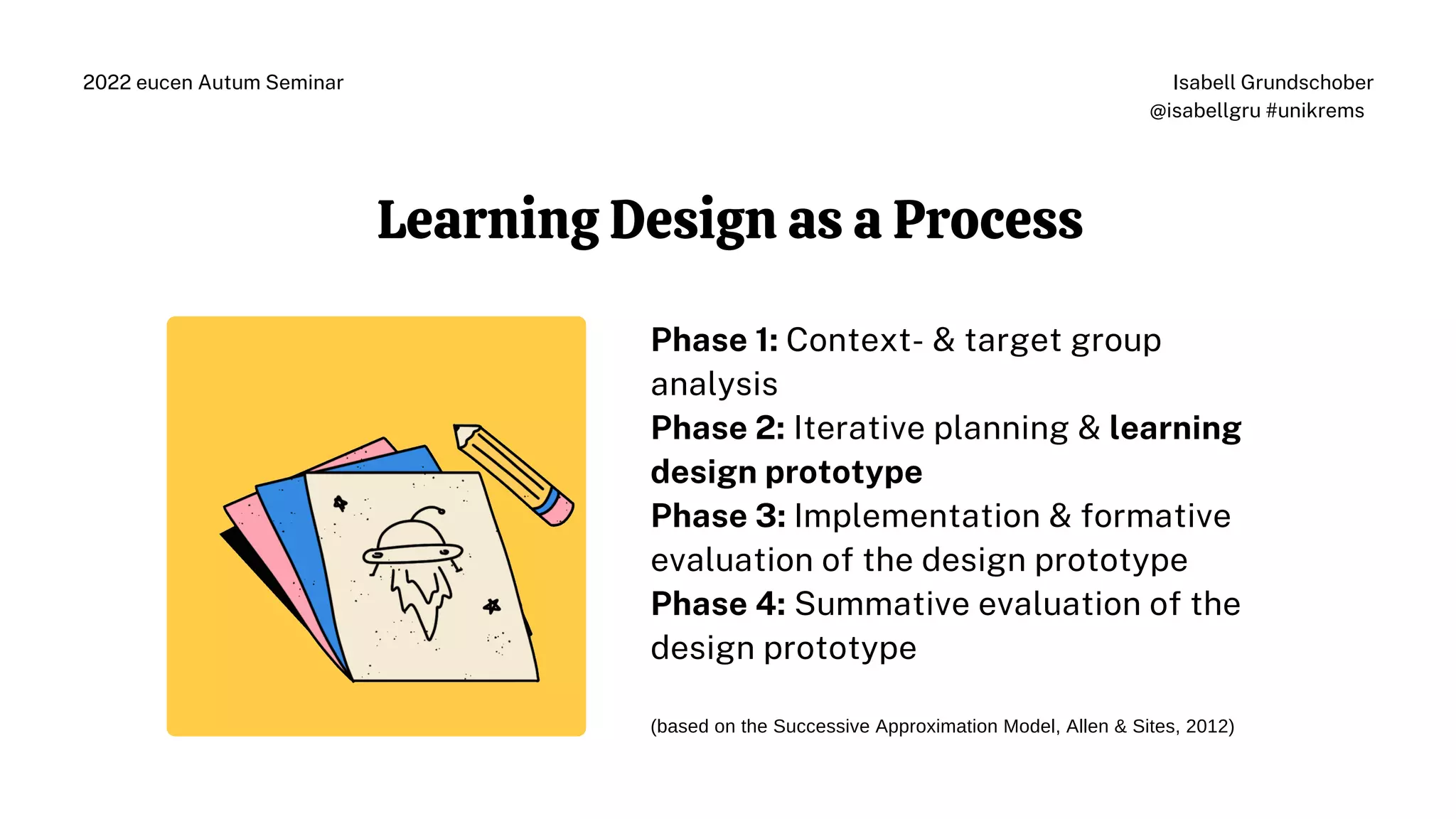 2022 eucen Autum Seminar

Isabell Grundschober
@isabellgru #unikrems

Learning Design as a Process

Phase 1: Context- & target group analysis
Phase 2: Iterative planning & learning design prototype
Phase 3: Implementation & formative evaluation of the design prototype
Phase 4: Summative evaluation of the design prototype

(based on the Successive Approximation Model, Allen & Sites, 2012)